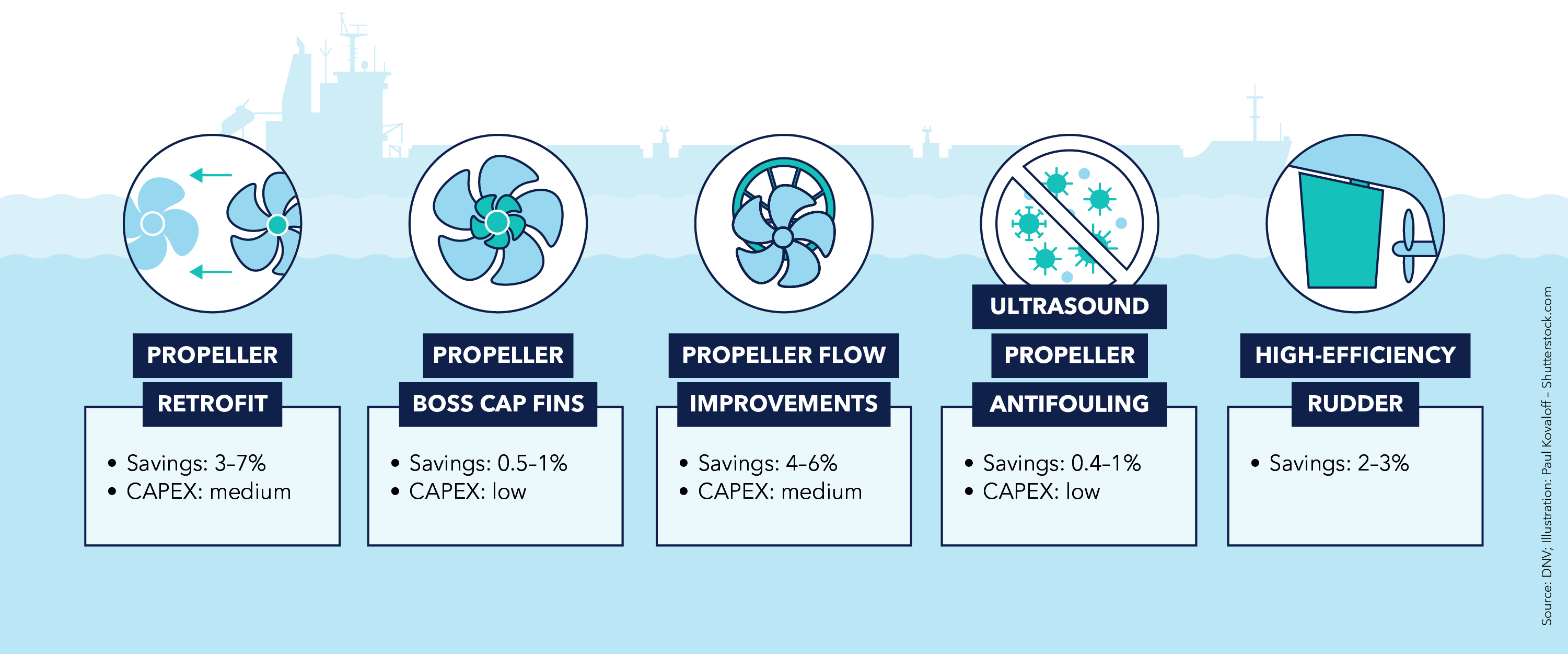 PROPELLER RETROFIT

• Savings: 3–7%
• CAPEX: medium

PROPELLER BOSS CAP FINS

• Savings: 0.5–1%
• CAPEX: low

PROPELLER FLOW IMPROVEMENTS

• Savings: 4–6%
• CAPEX: medium

ULTRASOUND PROPELLER ANTIFOULING

• Savings: 0.4–1%
• CAPEX: low

HIGH-EFFICIENCY RUDDER

• Savings: 2–3%

Source: DNV; Illustration: Paul Kovaloff – Shutterstock.com